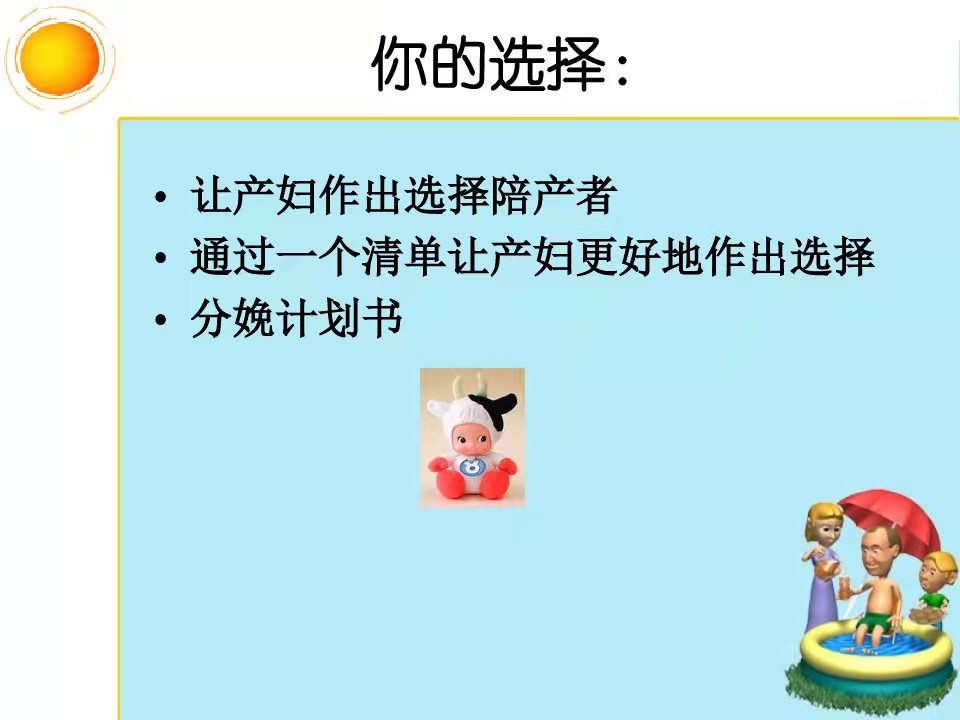 你的选择：

• 让产妇作出选择陪产者
• 通过一个清单让产妇更好地作出选择
• 分娩计划书